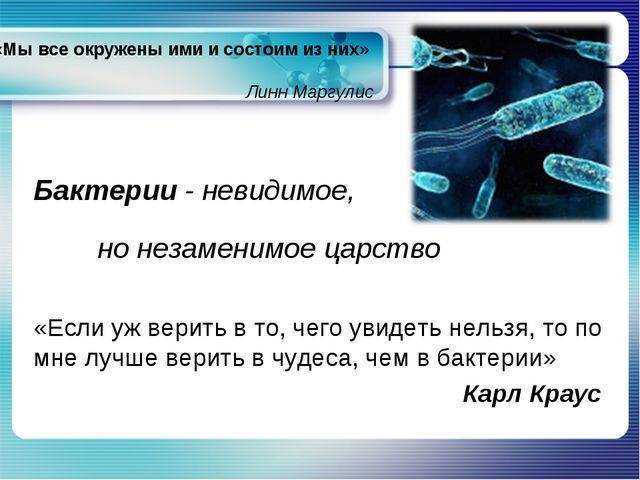 «Мы все окружены ими и состоим из них»

Линн Маргулис

Бактерии - невидимое,

но незаменимое царство

«Если уж верить в то, чего увидеть нельзя, то по мне лучше верить в чудеса, чем в бактерии»

Карл Краус